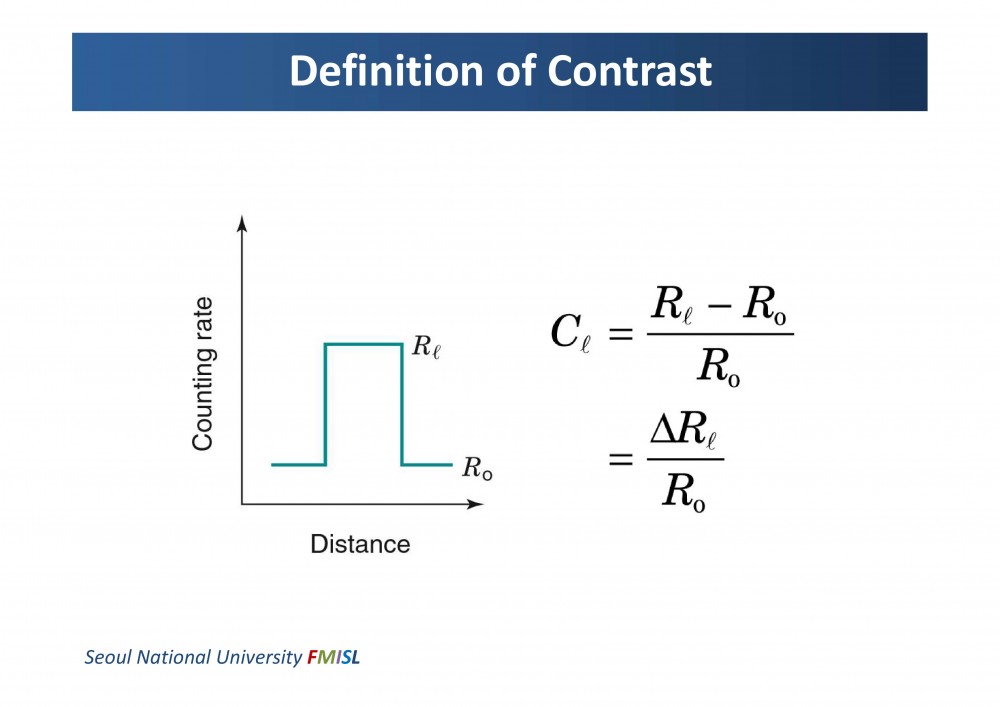 Definition of Contrast

Counting rate

$R_\ell$

$R_o$

Distance

$C_\ell = \frac{R_\ell - R_o}{R_o}$

$= \frac{\Delta R_\ell}{R_o}$

Seoul National University FMISL